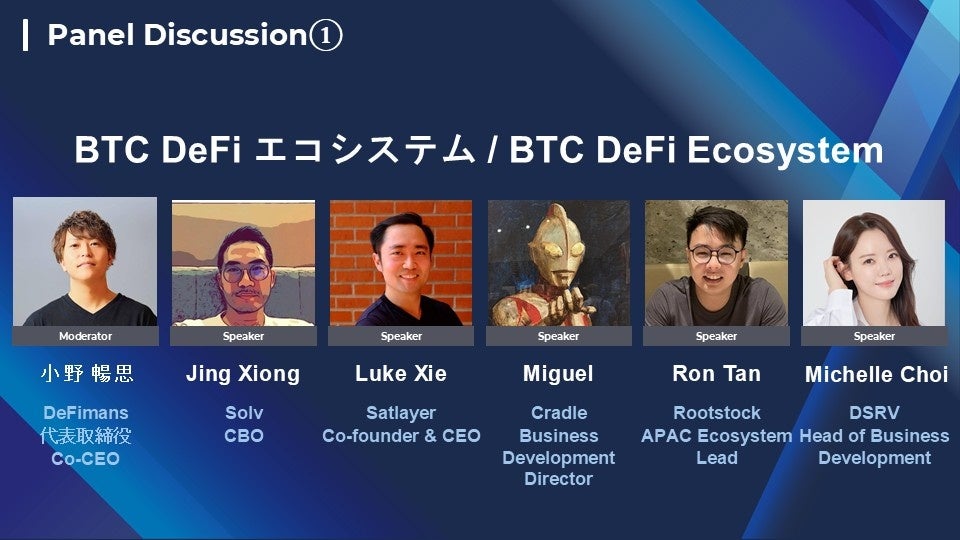 Panel Discussion①

BTC DeFi エコシステム / BTC DeFi Ecosystem

Moderator
小野 暢思
DeFimans
代表取締役
Co-CEO

Speaker
Jing Xiong
Solv
CBO

Speaker
Luke Xie
Satlayer
Co-founder & CEO

Speaker
Miguel
Cradle
Business Development Director

Speaker
Ron Tan
Rootstock
APAC Ecosystem Lead

Speaker
Michelle Choi
DSRV
Head of Business Development